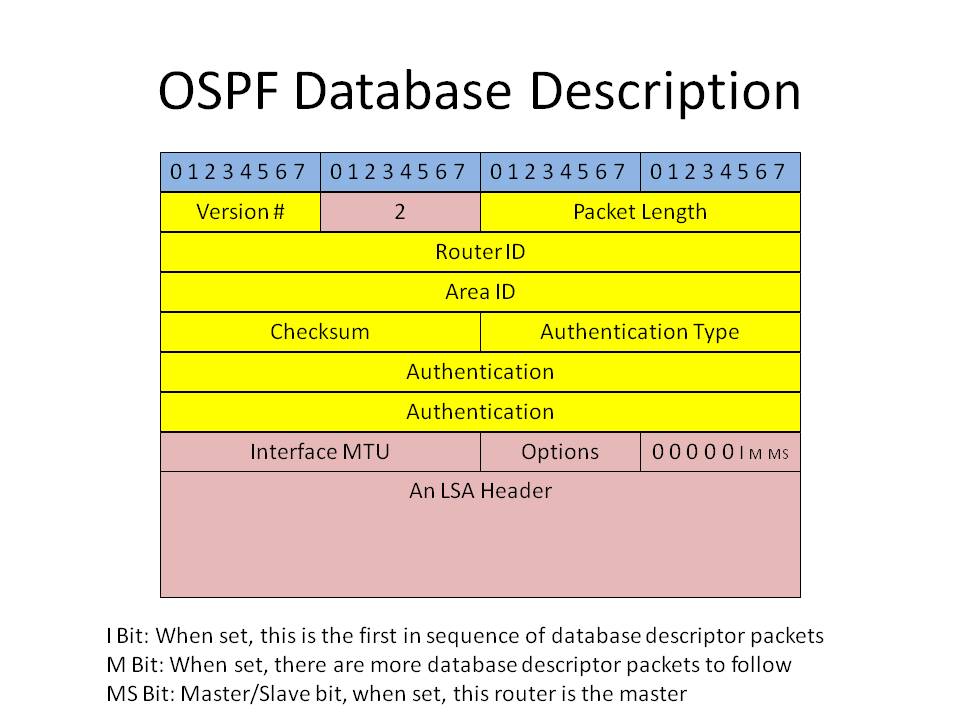 OSPF Database Description

| 0 1 2 3 4 5 6 7 | 0 1 2 3 4 5 6 7 | 0 1 2 3 4 5 6 7 | 0 1 2 3 4 5 6 7 |
|---|---|---|---|
| Version # | 2 | Packet Length | |
| Router ID | | | |
| Area ID | | | |
| Checksum | | Authentication Type | |
| Authentication | | | |
| Authentication | | | |
| Interface MTU | | Options | 0 0 0 0 0 I M MS |
| An LSA Header | | | |

I Bit: When set, this is the first in sequence of database descriptor packets
M Bit: When set, there are more database descriptor packets to follow
MS Bit: Master/Slave bit, when set, this router is the master